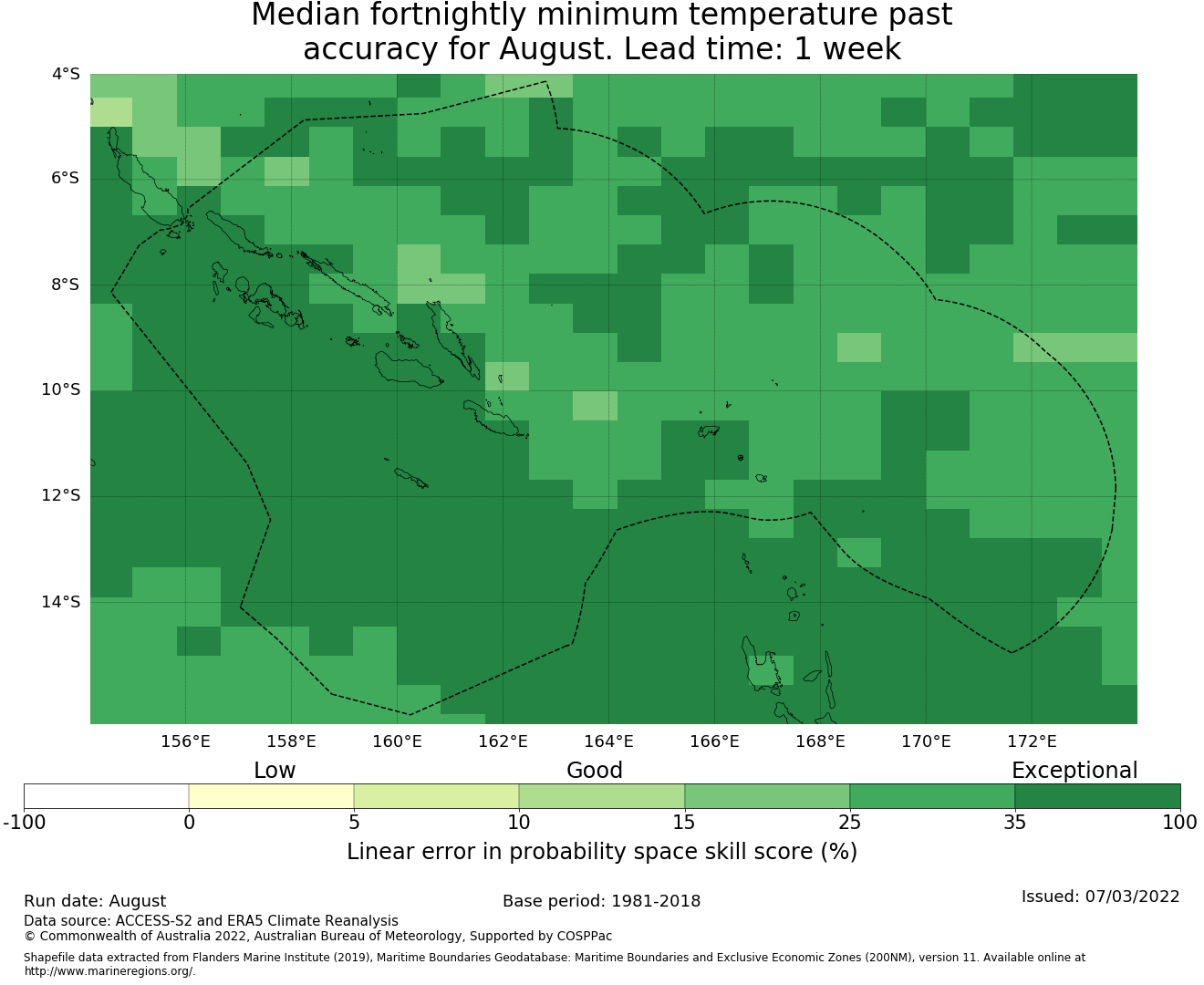 Median fortnightly minimum temperature past accuracy for August. Lead time: 1 week

4°S
6°S
8°S
10°S
12°S
14°S

156°E
158°E
160°E
162°E
164°E
166°E
168°E
170°E
172°E

Low
Good
Exceptional

-100
0
5
10
15
25
35
100

Linear error in probability space skill score (%)

Run date: August
Base period: 1981-2018
Issued: 07/03/2022
Data source: ACCESS-S2 and ERA5 Climate Reanalysis
© Commonwealth of Australia 2022, Australian Bureau of Meteorology, Supported by COSPPac

Shapefile data extracted from Flanders Marine Institute (2019), Maritime Boundaries Geodatabase: Maritime Boundaries and Exclusive Economic Zones (200NM), version 11. Available online at http://www.marineregions.org/.